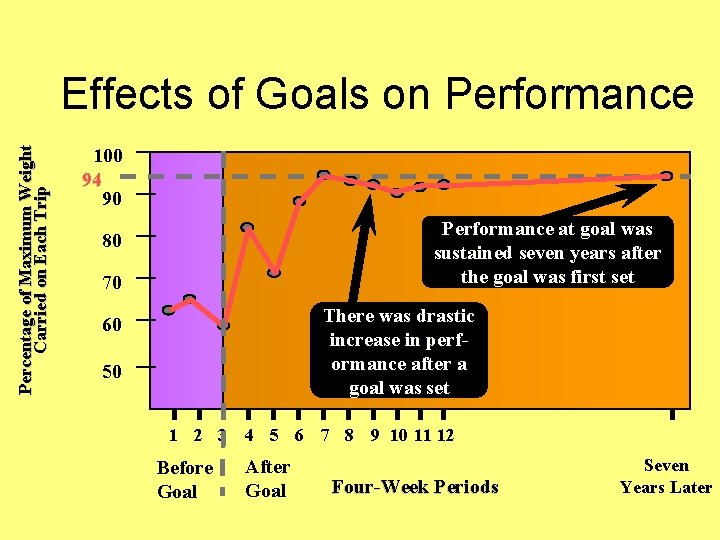 Effects of Goals on Performance

Percentage of Maximum Weight Carried on Each Trip

100
94
90
80
70
60
50

Performance at goal was sustained seven years after the goal was first set

There was drastic increase in performance after a goal was set

1 2 3 4 5 6 7 8 9 10 11 12

Before Goal

After Goal

Four-Week Periods

Seven Years Later